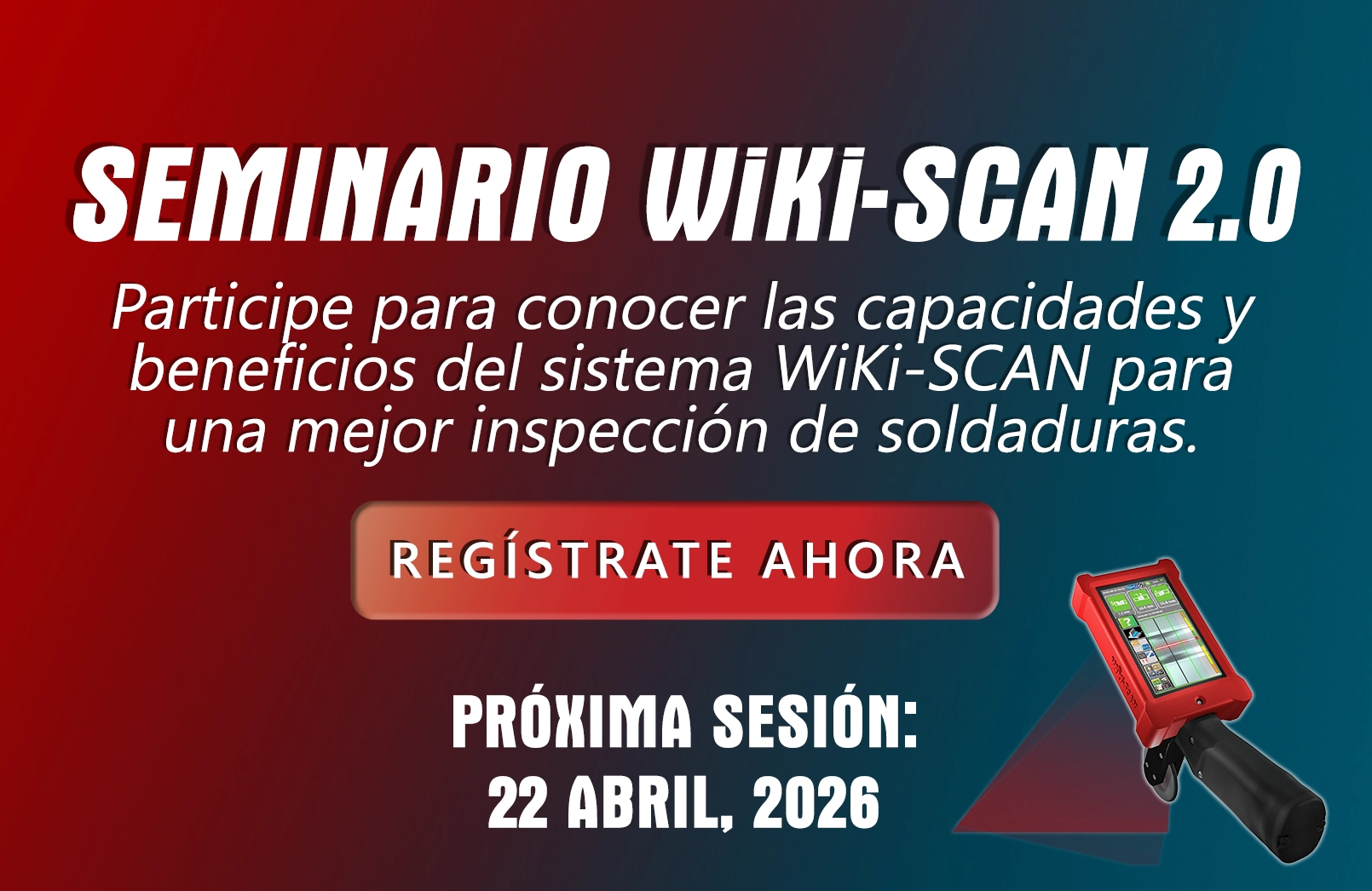 SEMINARIO WiKi-SCAN 2.0

Participe para conocer las capacidades y beneficios del sistema WiKi-SCAN para una mejor inspección de soldaduras.

REGÍSTRATE AHORA

PRÓXIMA SESIÓN:
22 ABRIL, 2026